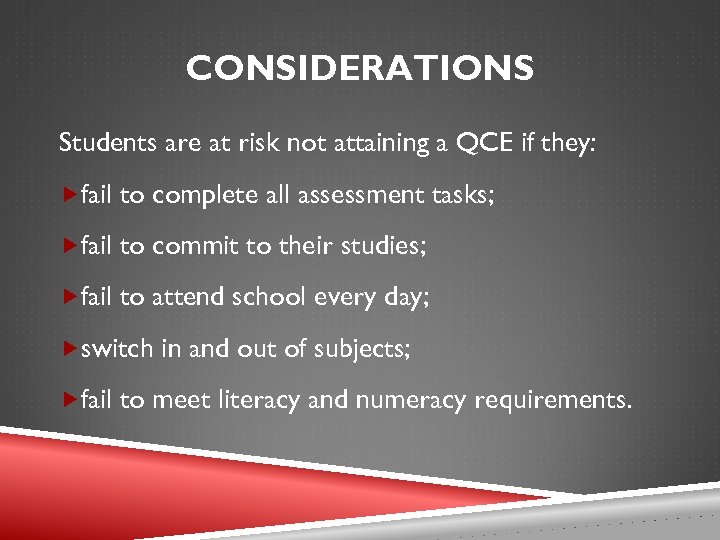 CONSIDERATIONS

Students are at risk not attaining a QCE if they:

fail to complete all assessment tasks;

fail to commit to their studies;

fail to attend school every day;

switch in and out of subjects;

fail to meet literacy and numeracy requirements.